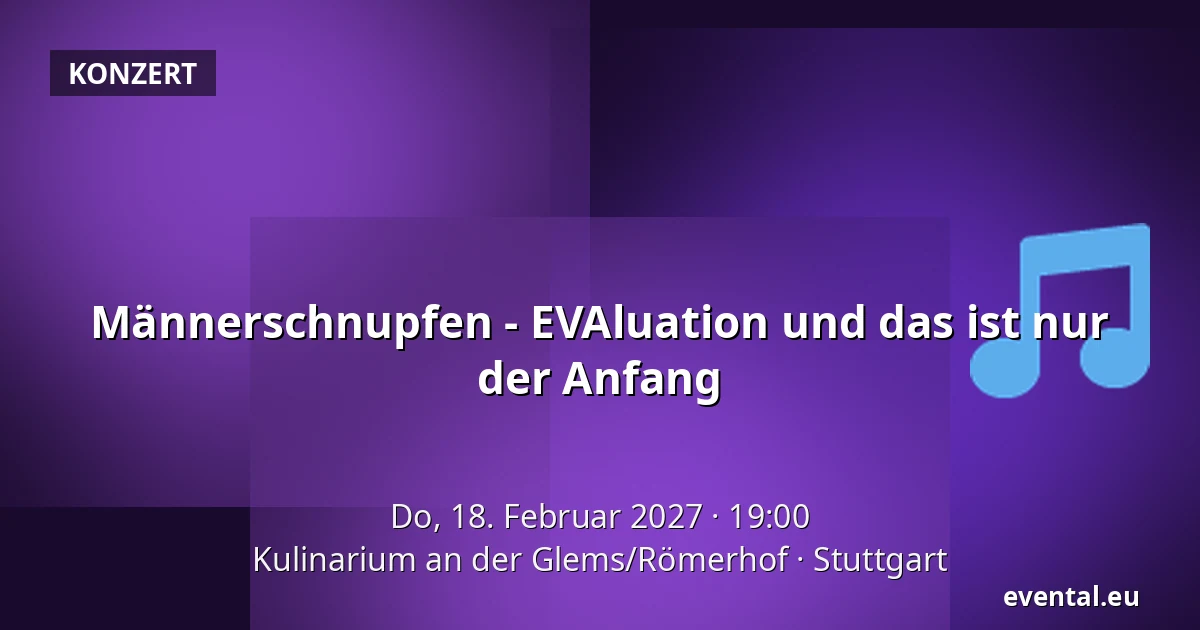 KONZERT

Männerschnupfen - EVAluation und das ist nur der Anfang

Do, 18. Februar 2027 · 19:00
Kulinarium an der Glems/Römerhof · Stuttgart

evental.eu